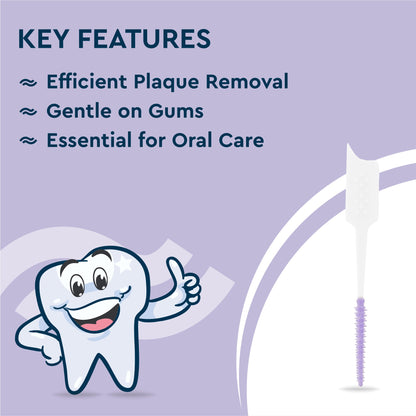 KEY FEATURES

≈ Efficient Plaque Removal

≈ Gentle on Gums

≈ Essential for Oral Care